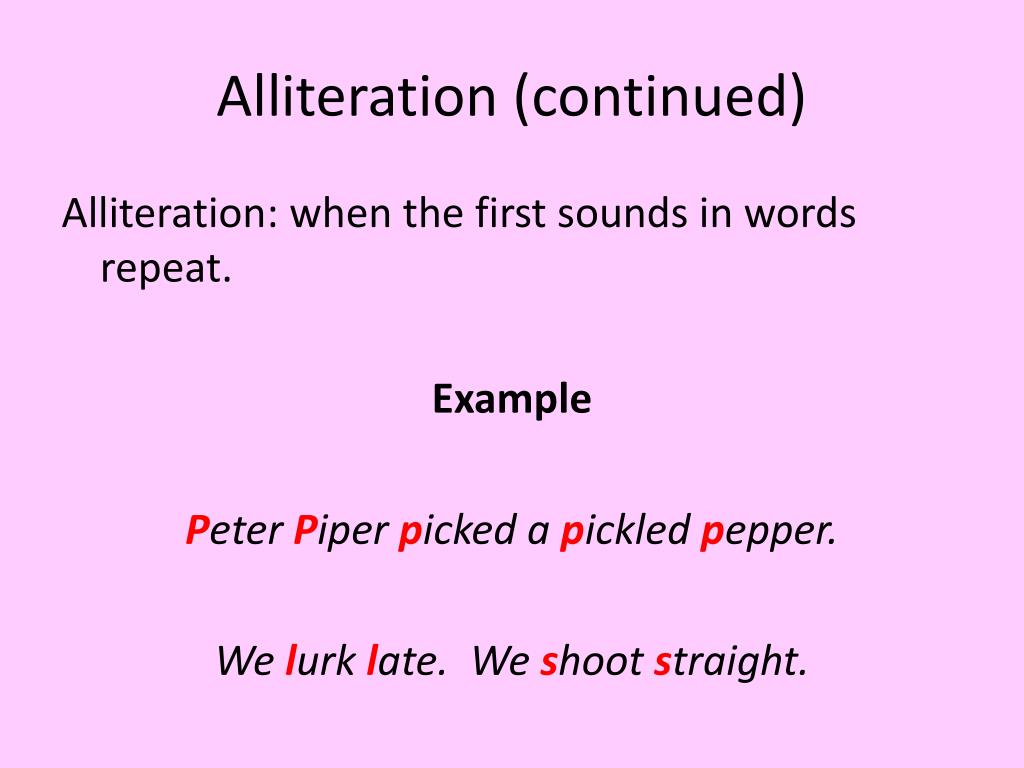 Alliteration (continued)

Alliteration: when the first sounds in words repeat.

Example

Peter Piper picked a pickled pepper.

We lurk late. We shoot straight.